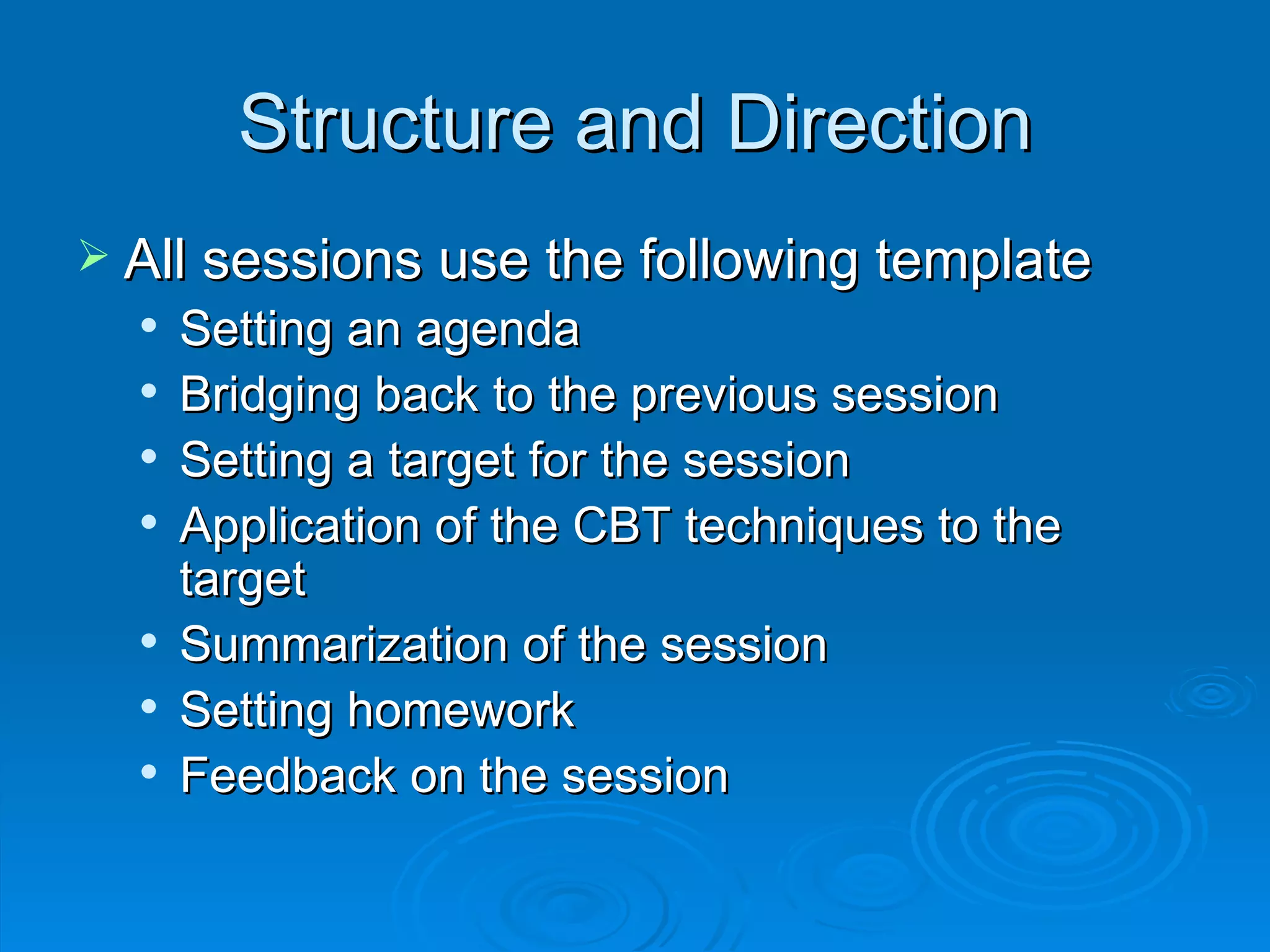 Structure and Direction

➢ All sessions use the following template
• Setting an agenda
• Bridging back to the previous session
• Setting a target for the session
• Application of the CBT techniques to the target
• Summarization of the session
• Setting homework
• Feedback on the session